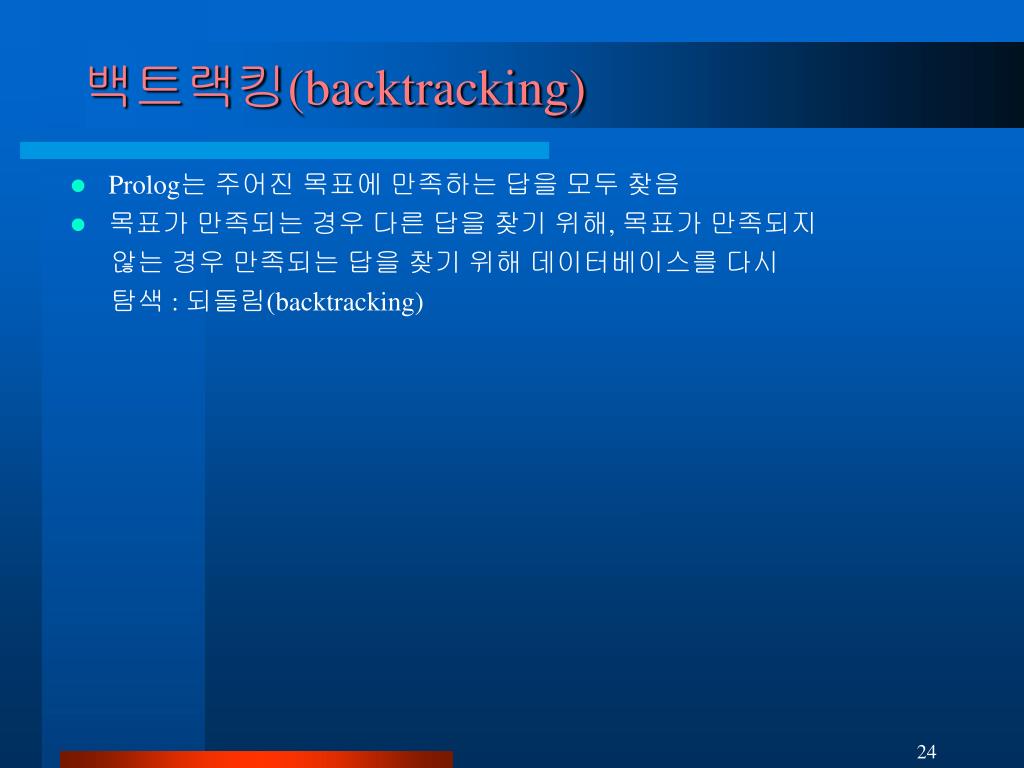 백트랙킹(backtracking)

- Prolog는 주어진 목표에 만족하는 답을 모두 찾음
- 목표가 만족되는 경우 다른 답을 찾기 위해, 목표가 만족되지 않는 경우 만족되는 답을 찾기 위해 데이터베이스를 다시 탐색 : 되돌림(backtracking)

24